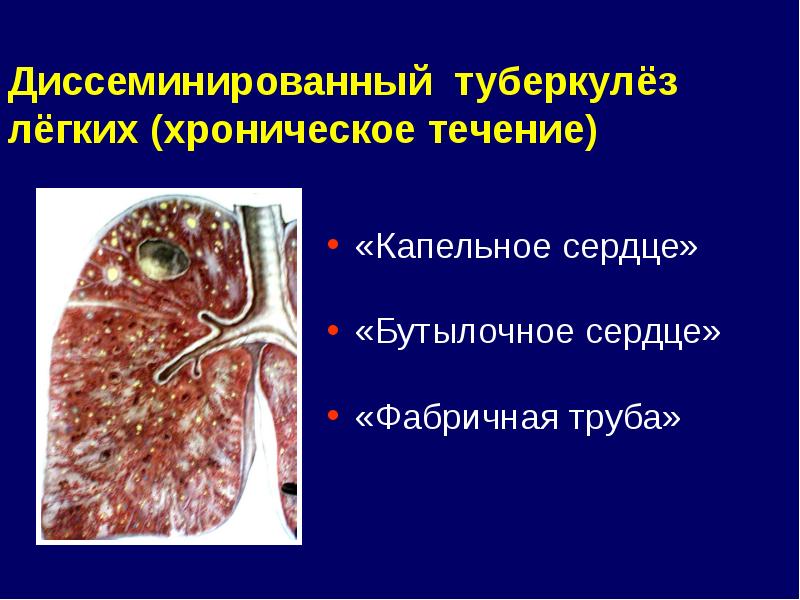 Диссеминированный туберкулёз лёгких (хроническое течение)

• «Капельное сердце»

• «Бутылочное сердце»

• «Фабричная труба»